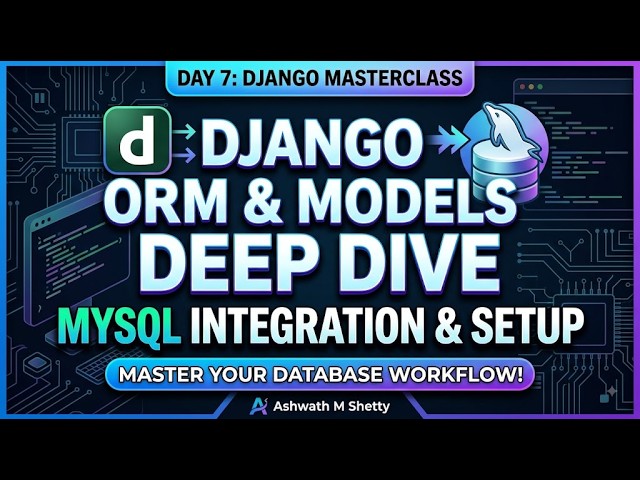 DAY 7: DJANGO MASTERCLASS

d

DJANGO ORM & MODELS DEEP DIVE

MYSQL INTEGRATION & SETUP

MASTER YOUR DATABASE WORKFLOW!

Ashwath M Shetty